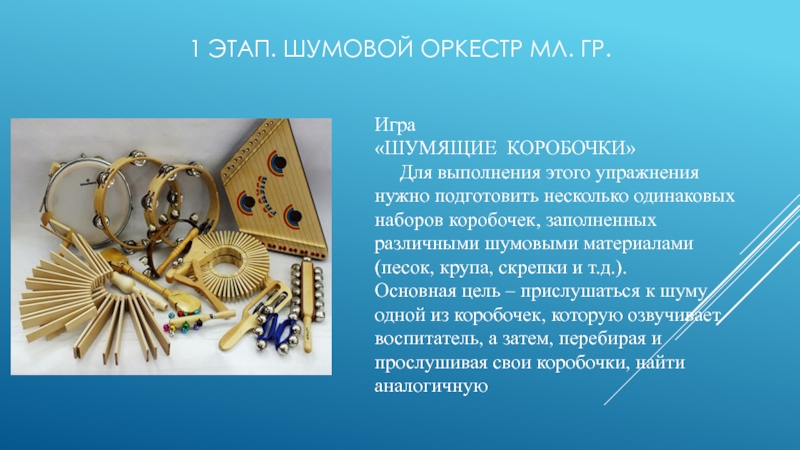 1 ЭТАП. ШУМОВОЙ ОРКЕСТР МЛ. ГР.

Игра
«ШУМЯЩИЕ КОРОБОЧКИ»
Для выполнения этого упражнения нужно подготовить несколько одинаковых наборов коробочек, заполненных различными шумовыми материалами (песок, крупа, скрепки и т.д.).
Основная цель – прислушаться к шуму одной из коробочек, которую озвучивает воспитатель, а затем, перебирая и прослушивая свои коробочки, найти аналогичную